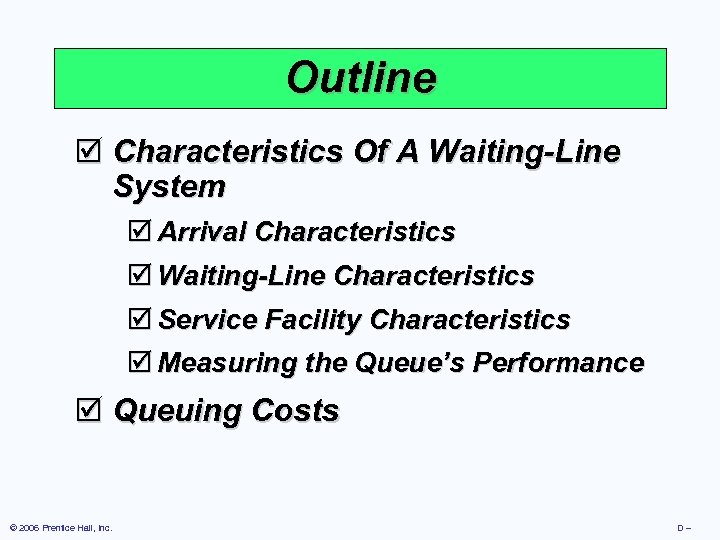 Outline

☑ Characteristics Of A Waiting-Line System

☑ Arrival Characteristics

☑ Waiting-Line Characteristics

☑ Service Facility Characteristics

☑ Measuring the Queue's Performance

☑ Queuing Costs

© 2006 Prentice Hall, Inc.

D –